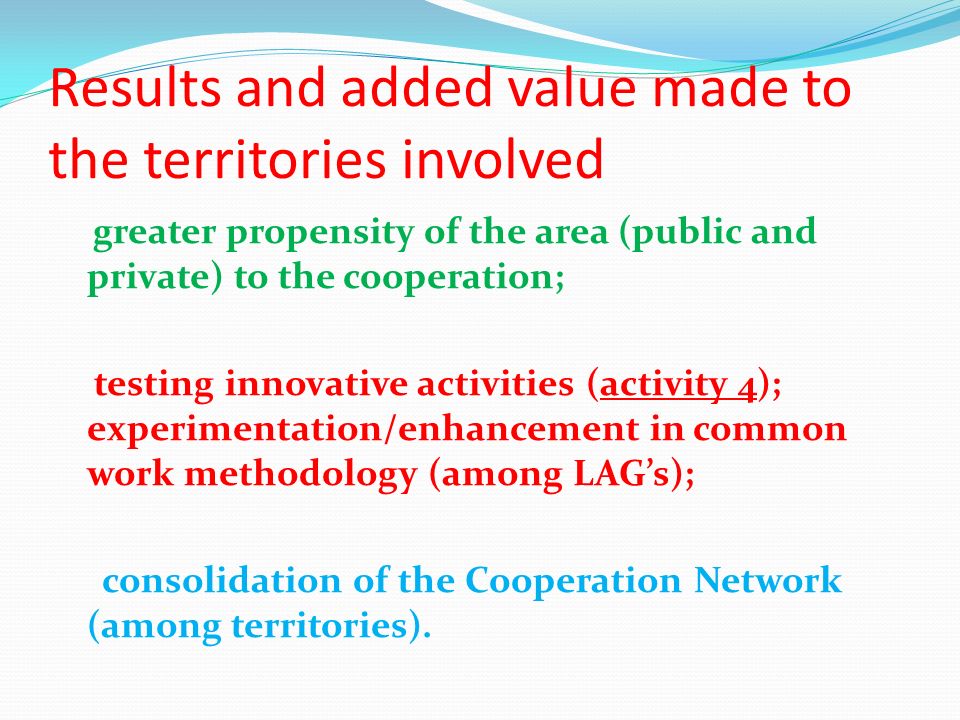 Results and added value made to the territories involved

greater propensity of the area (public and private) to the cooperation;

testing innovative activities (activity 4); experimentation/enhancement in common work methodology (among LAG's);

consolidation of the Cooperation Network (among territories).